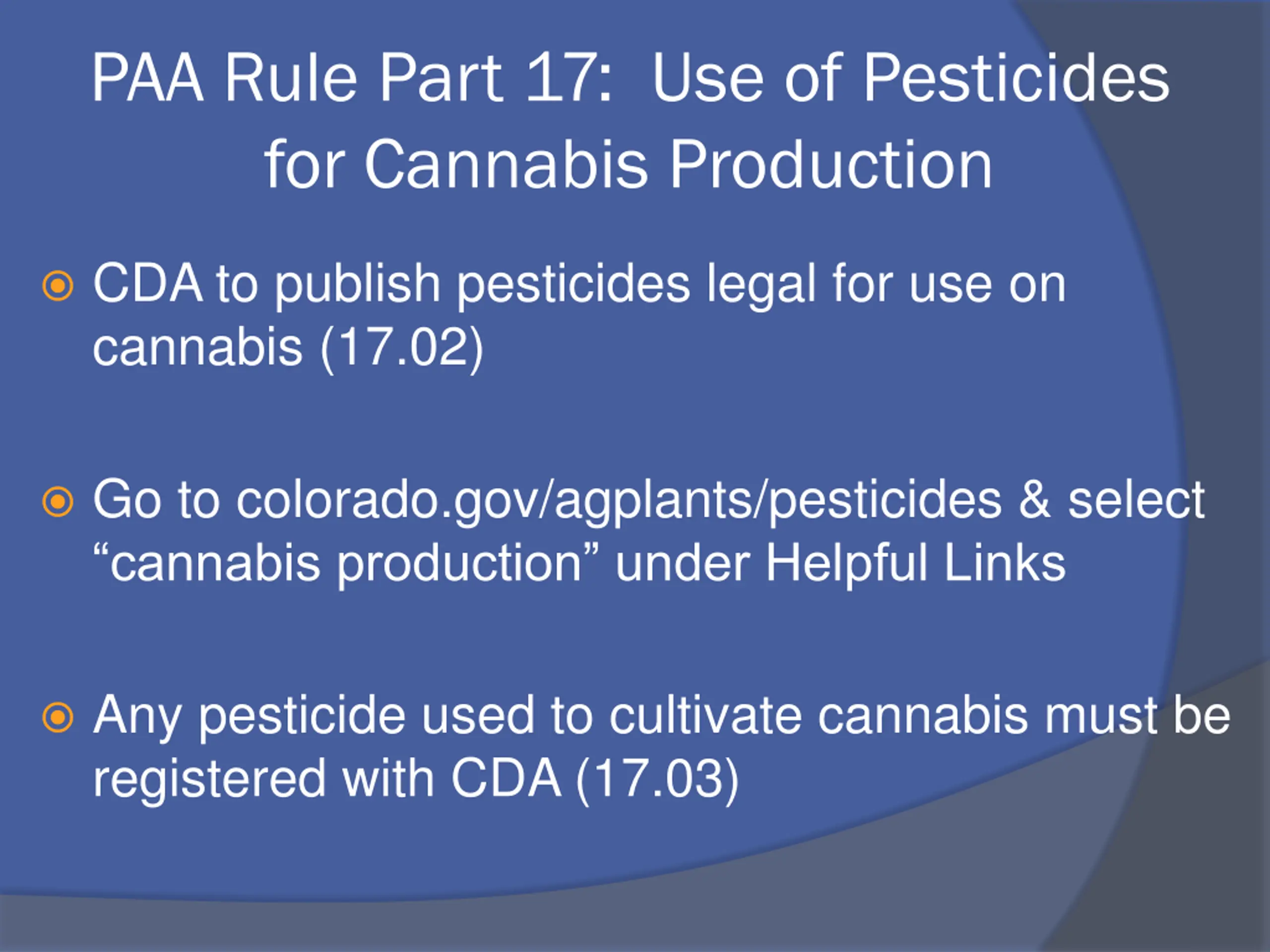 PAA Rule Part 17: Use of Pesticides for Cannabis Production

CDA to publish pesticides legal for use on cannabis (17.02)

Go to colorado.gov/agplants/pesticides & select “cannabis production” under Helpful Links

Any pesticide used to cultivate cannabis must be registered with CDA (17.03)